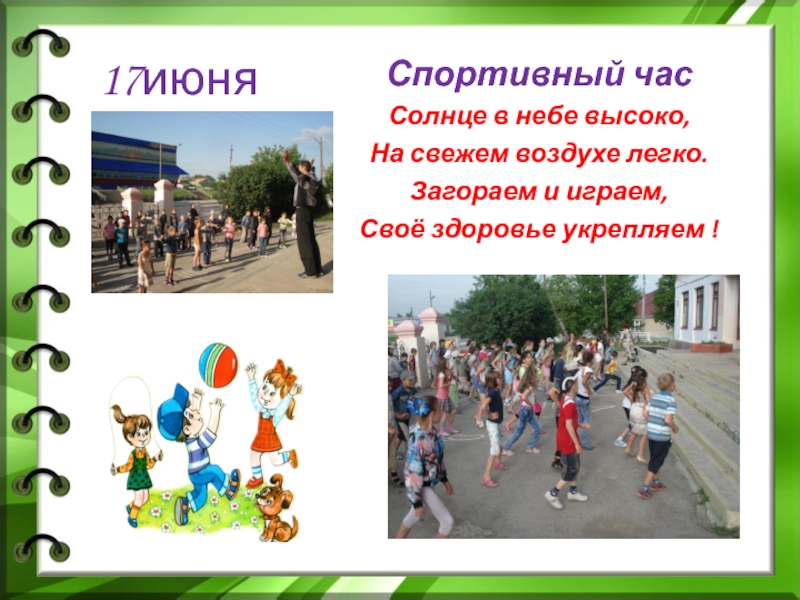 17июня

Спортивный час

Солнце в небе высоко,
На свежем воздухе легко.
Загораем и играем,
Своё здоровье укрепляем !